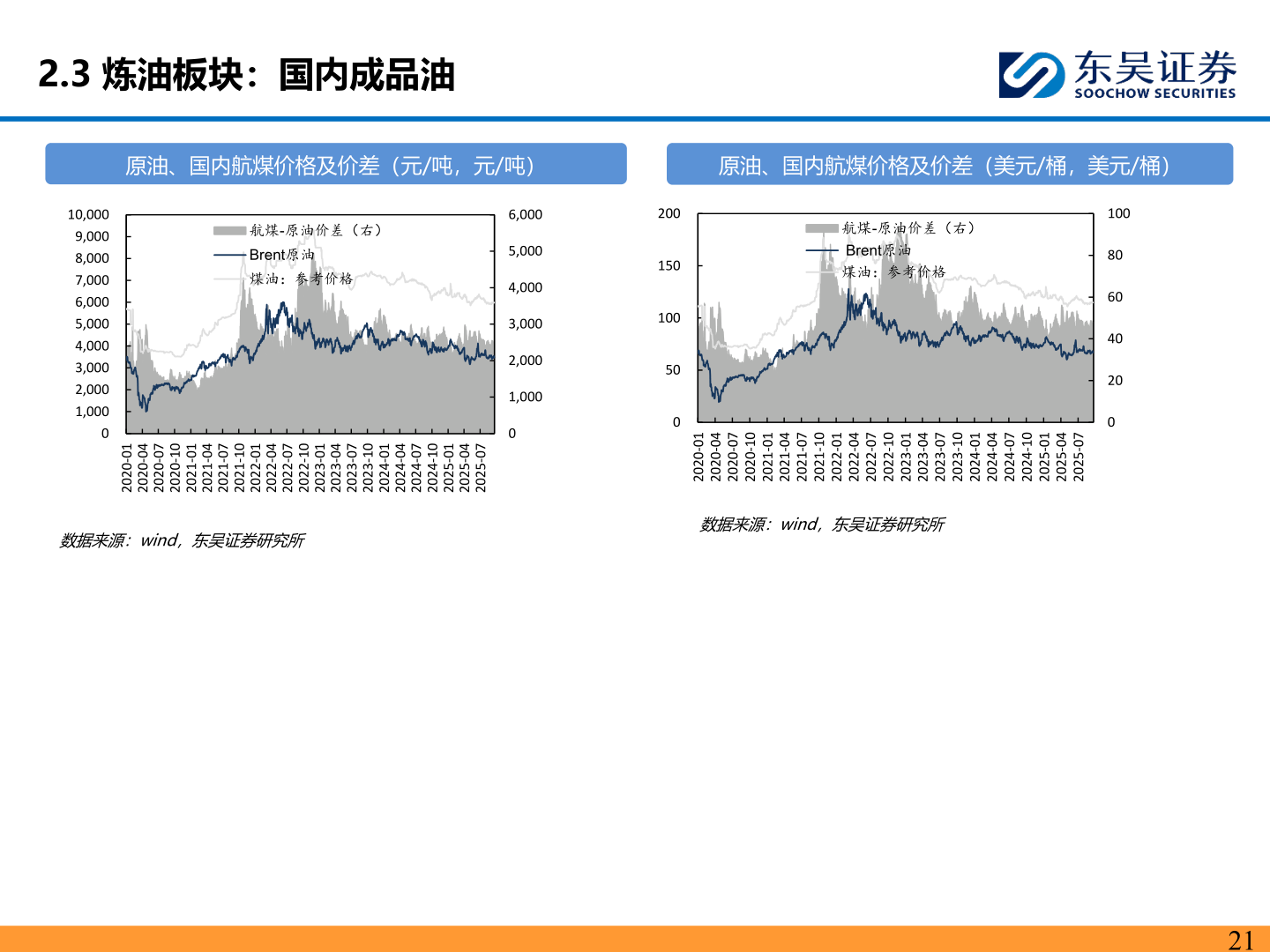 2.3 炼油板块：国内成品油

东吴证券
SOOCHOW SECURITIES

原油、国内航煤价格及价差（元/吨，元/吨）

10,000
9,000
8,000
7,000
6,000
5,000
4,000
3,000
2,000
1,000
0

6,000
5,000
4,000
3,000
2,000
1,000
0

航煤-原油价差（右）
Brent原油
煤油：参考价格

2020-01
2020-04
2020-07
2020-10
2021-01
2021-04
2021-07
2021-10
2022-01
2022-04
2022-07
2022-10
2023-01
2023-04
2023-07
2023-10
2024-01
2024-04
2024-07
2024-10
2025-01
2025-04
2025-07

数据来源：wind，东吴证券研究所

原油、国内航煤价格及价差（美元/桶，美元/桶）

200
150
100
50
0

100
80
60
40
20
0

航煤-原油价差（右）
Brent原油
煤油：参考价格

2020-01
2020-04
2020-07
2020-10
2021-01
2021-04
2021-07
2021-10
2022-01
2022-04
2022-07
2022-10
2023-01
2023-04
2023-07
2023-10
2024-01
2024-04
2024-07
2024-10
2025-01
2025-04
2025-07

数据来源：wind，东吴证券研究所

21